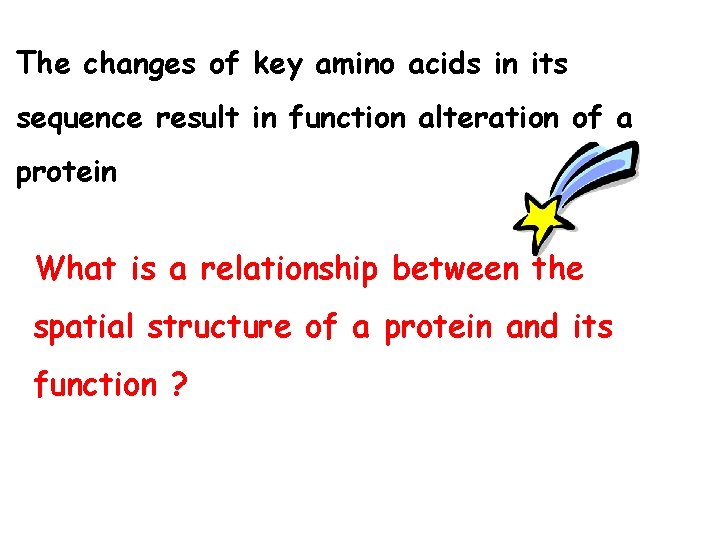 The changes of key amino acids in its sequence result in function alteration of a protein

What is a relationship between the spatial structure of a protein and its function ?